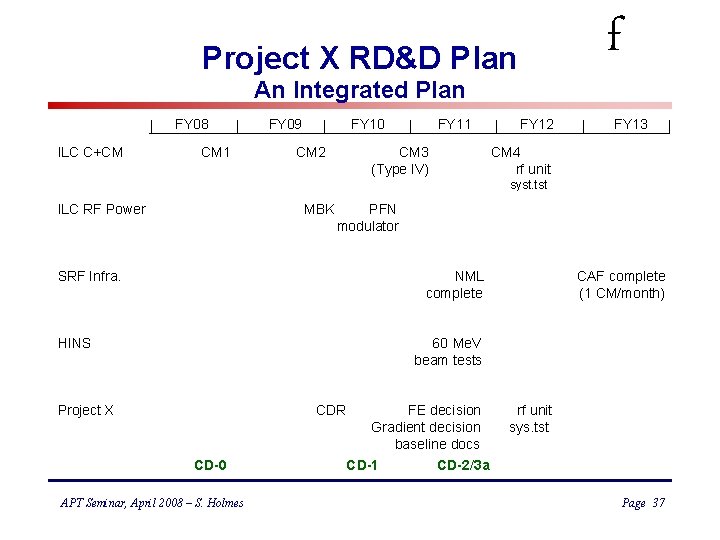 f

Project X RD&D Plan
An Integrated Plan

| FY08 | FY09 | FY10 | FY11 | FY12 | FY13 |

ILC C+CM CM1 CM2 CM3 (Type IV) CM4 rf unit syst.tst

ILC RF Power MBK PFN modulator

SRF Infra. NML complete CAF complete (1 CM/month)

HINS 60 MeV beam tests

Project X CDR FE decision Gradient decision baseline docs rf unit sys.tst

CD-0 CD-1 CD-2/3a

APT Seminar, April 2008 – S. Holmes

Page 37